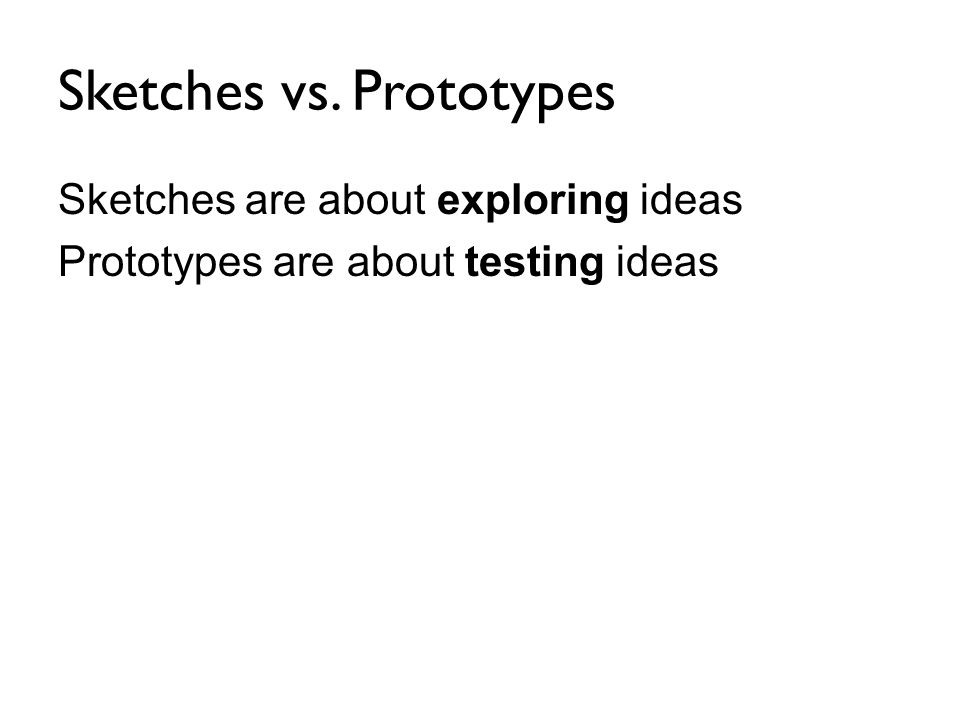 Sketches vs. Prototypes

Sketches are about exploring ideas
Prototypes are about testing ideas